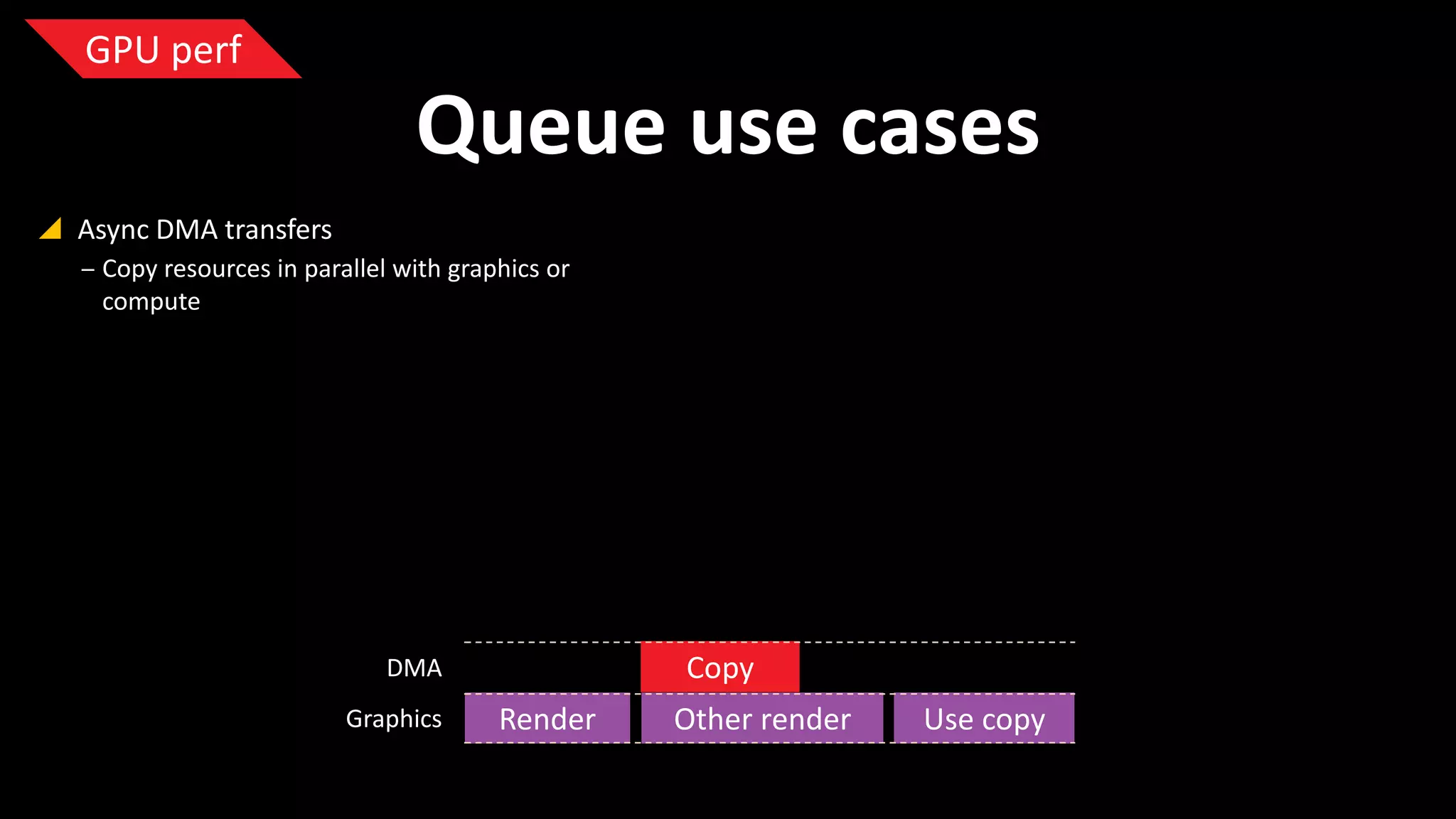 GPU perf

Queue use cases

Async DMA transfers

– Copy resources in parallel with graphics or compute

DMA
Copy

Graphics
Render
Other render
Use copy